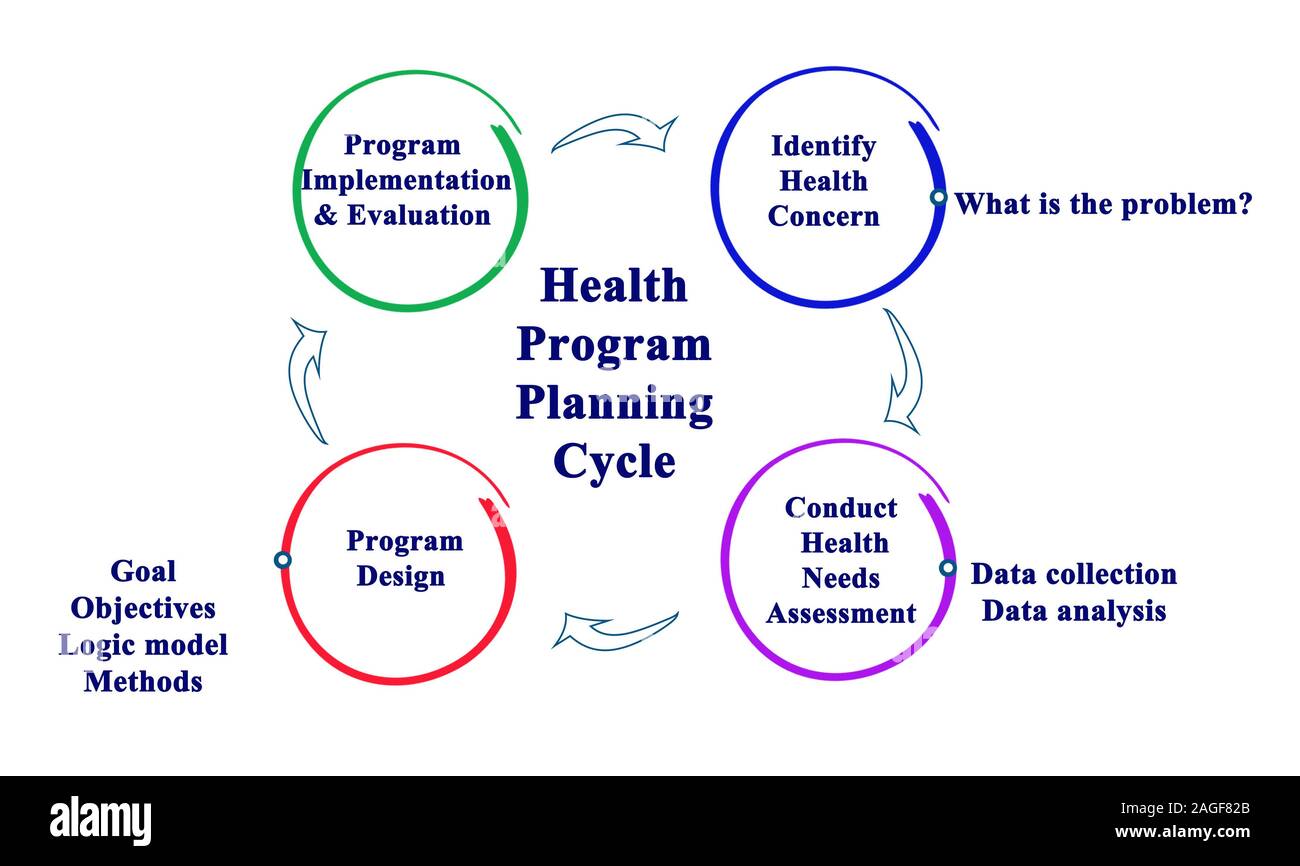 Program Implementation & Evaluation

Identify Health Concern

What is the problem?

Health Program Planning Cycle

Program Design

Goal
Objectives
Logic model
Methods

Conduct Health Needs Assessment

Data collection
Data analysis

alamy

Image ID: 2AGF82B
www.alamy.com